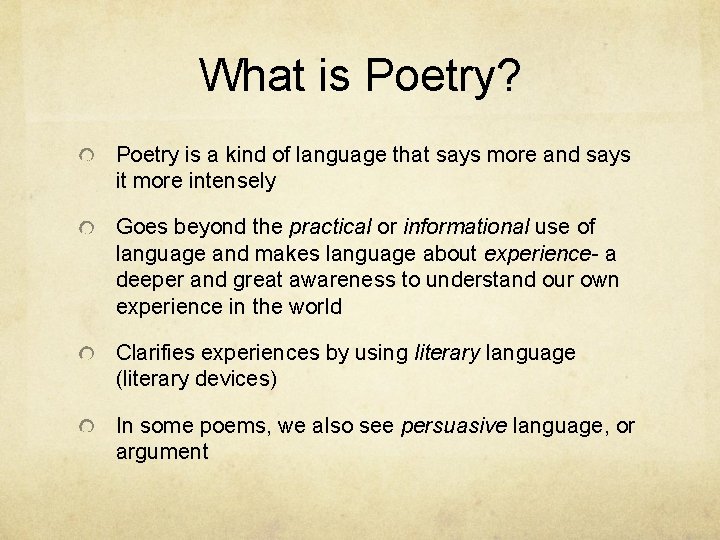 What is Poetry?

Poetry is a kind of language that says more and says it more intensely

Goes beyond the practical or informational use of language and makes language about experience- a deeper and great awareness to understand our own experience in the world

Clarifies experiences by using literary language (literary devices)

In some poems, we also see persuasive language, or argument